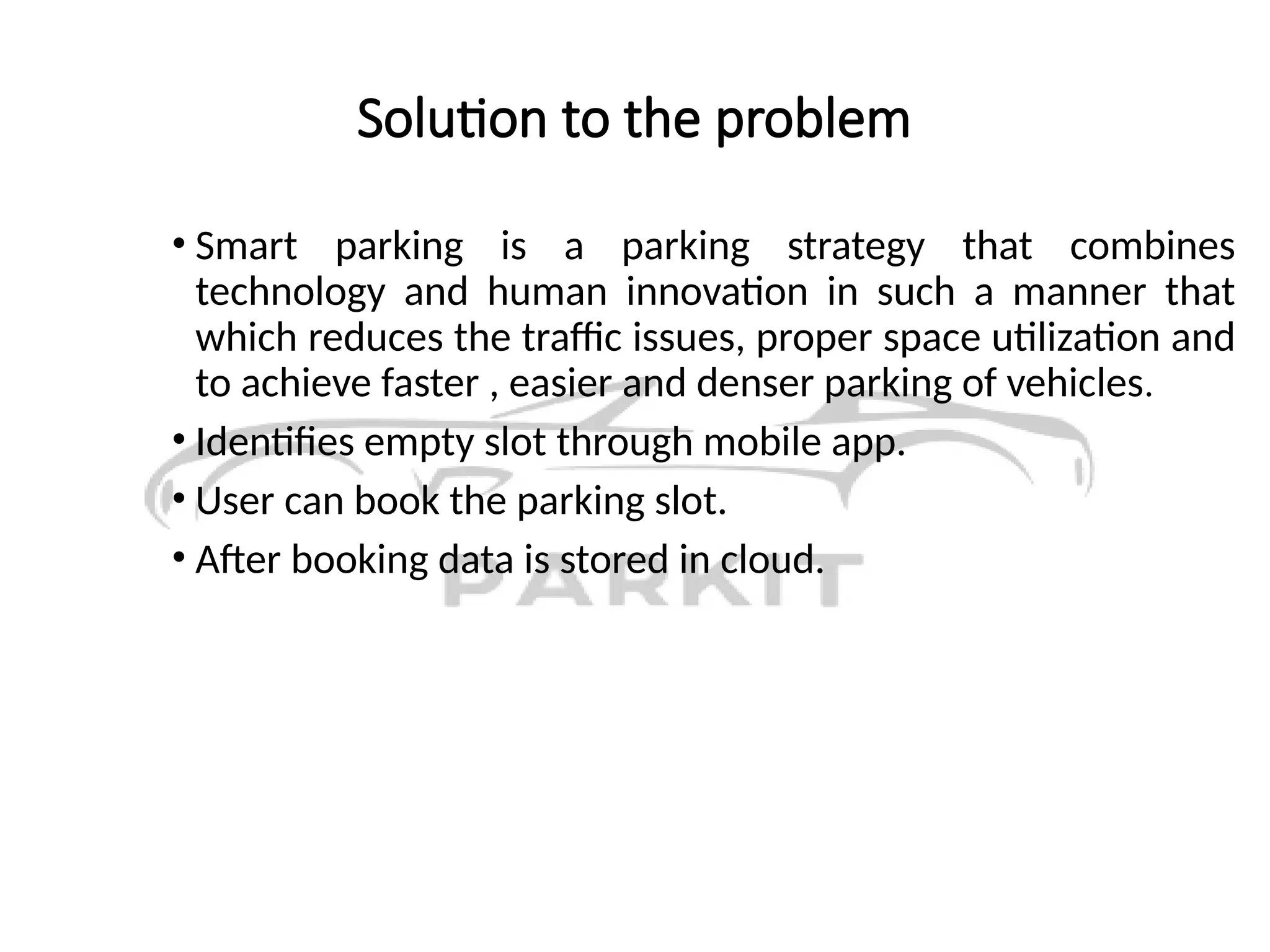 Solution to the problem

• Smart parking is a parking strategy that combines technology and human innovation in such a manner that which reduces the traffic issues, proper space utilization and to achieve faster , easier and denser parking of vehicles.

• Identifies empty slot through mobile app.

• User can book the parking slot.

• After booking data is stored in cloud.

PARKIT